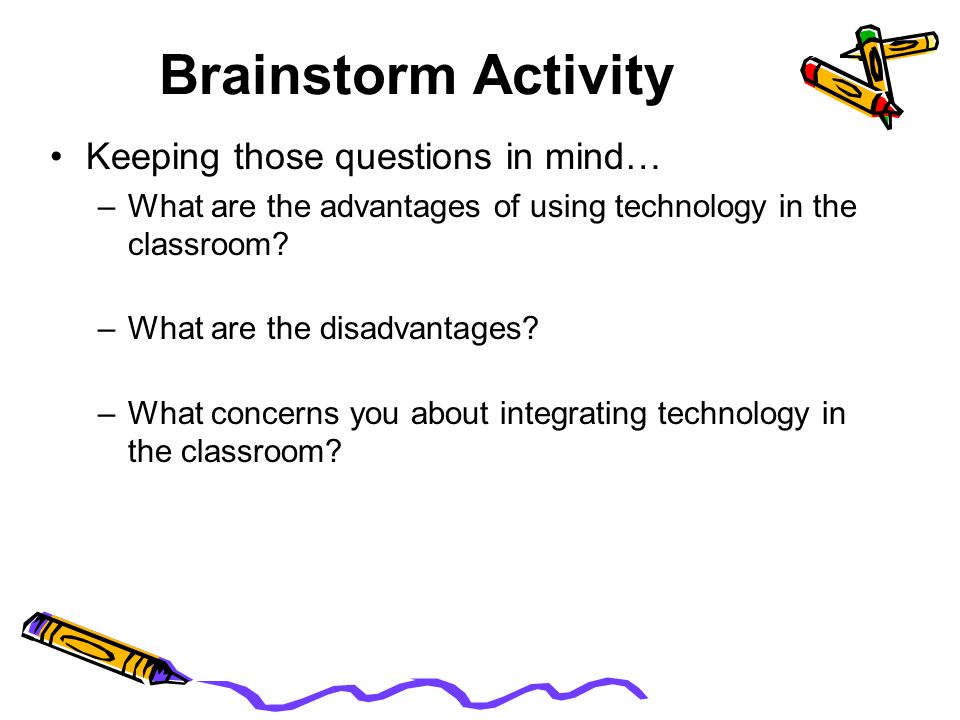 Brainstorm Activity

• Keeping those questions in mind…

– What are the advantages of using technology in the classroom?

– What are the disadvantages?

– What concerns you about integrating technology in the classroom?